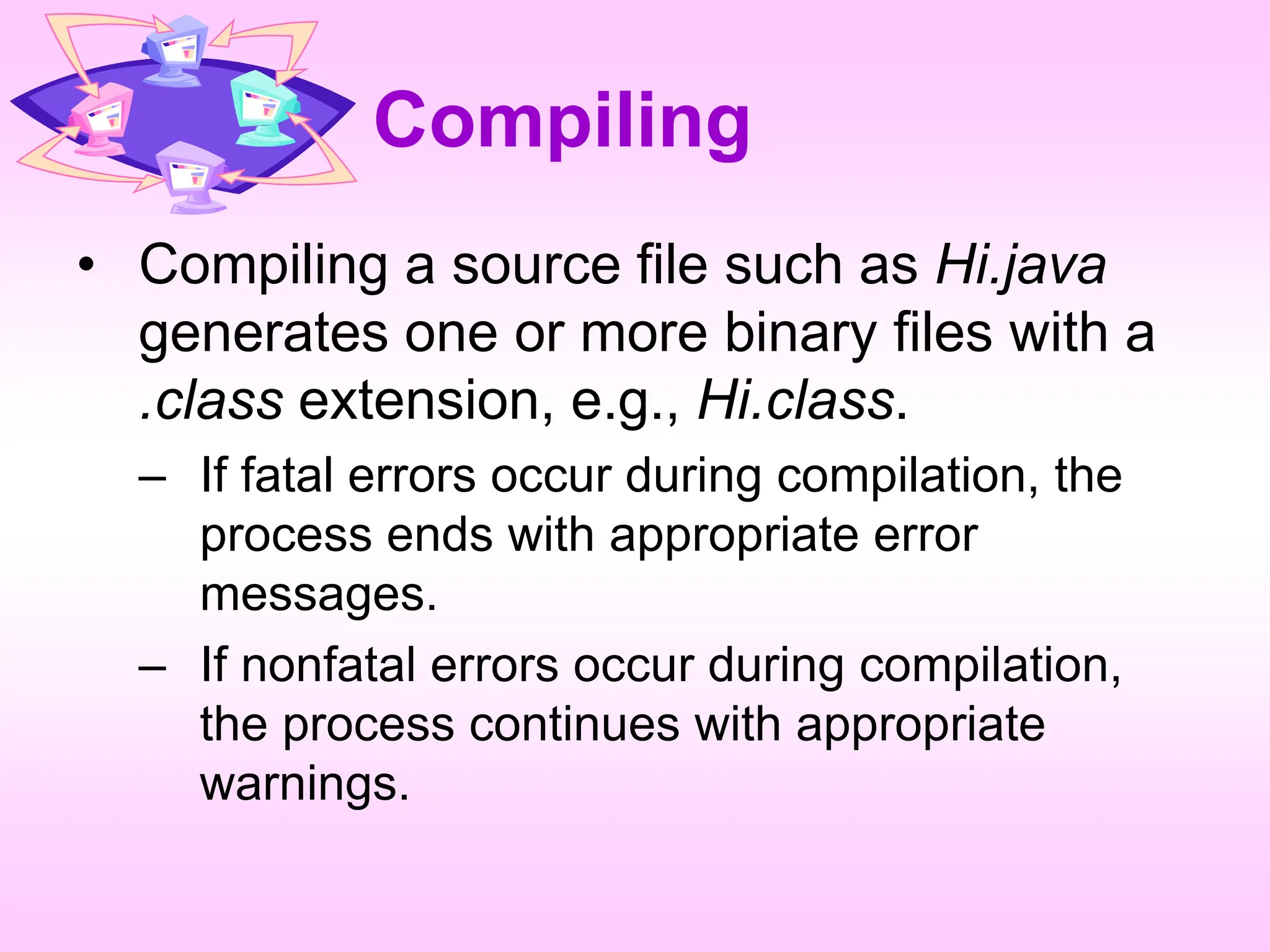 Compiling

• Compiling a source file such as Hi.java generates one or more binary files with a .class extension, e.g., Hi.class.

– If fatal errors occur during compilation, the process ends with appropriate error messages.

– If nonfatal errors occur during compilation, the process continues with appropriate warnings.